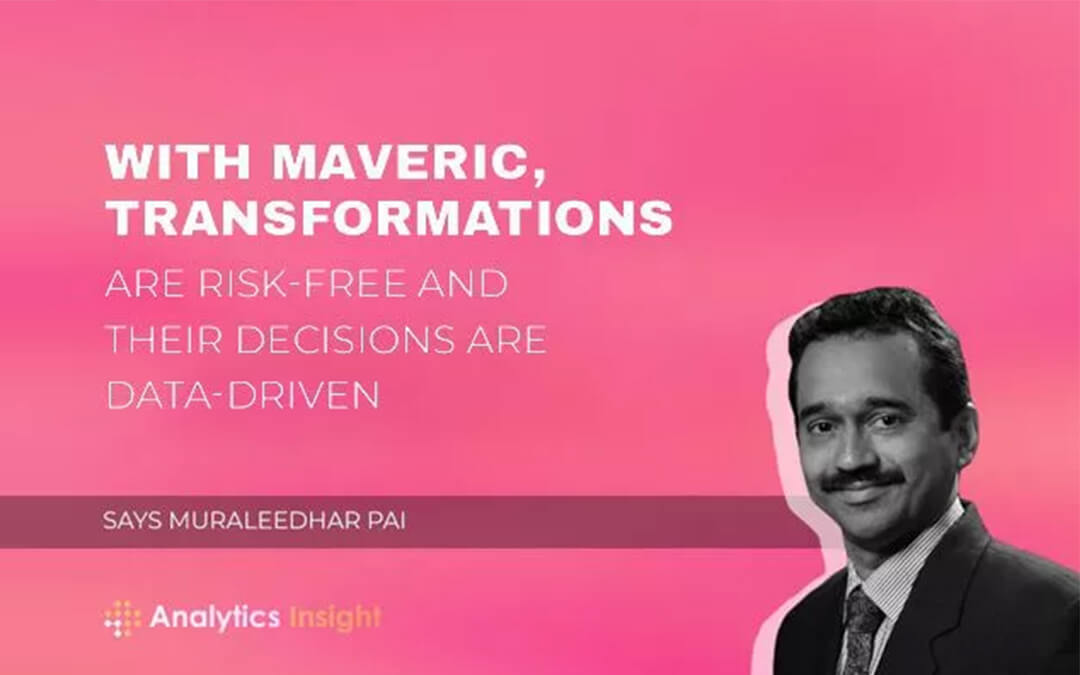 WITH MAVERIC, TRANSFORMATIONS
ARE RISK-FREE AND THEIR DECISIONS ARE DATA-DRIVEN

SAYS MURALEEDHAR PAI

Analytics Insight